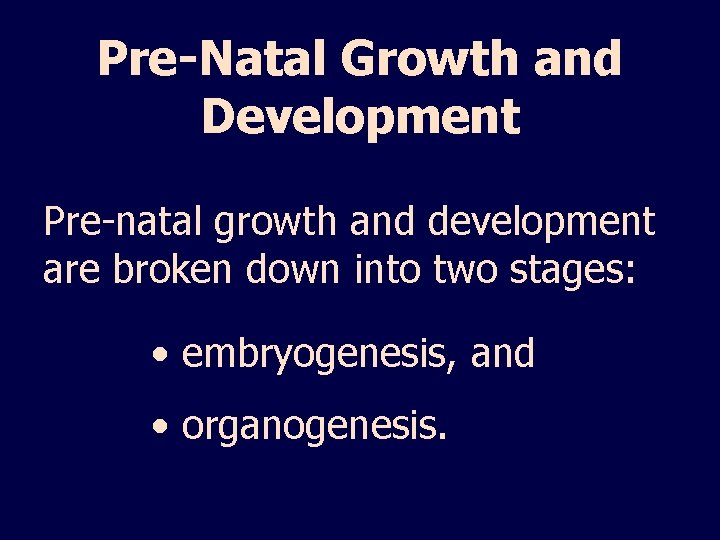 Pre-Natal Growth and Development

Pre-natal growth and development are broken down into two stages:

• embryogenesis, and
• organogenesis.